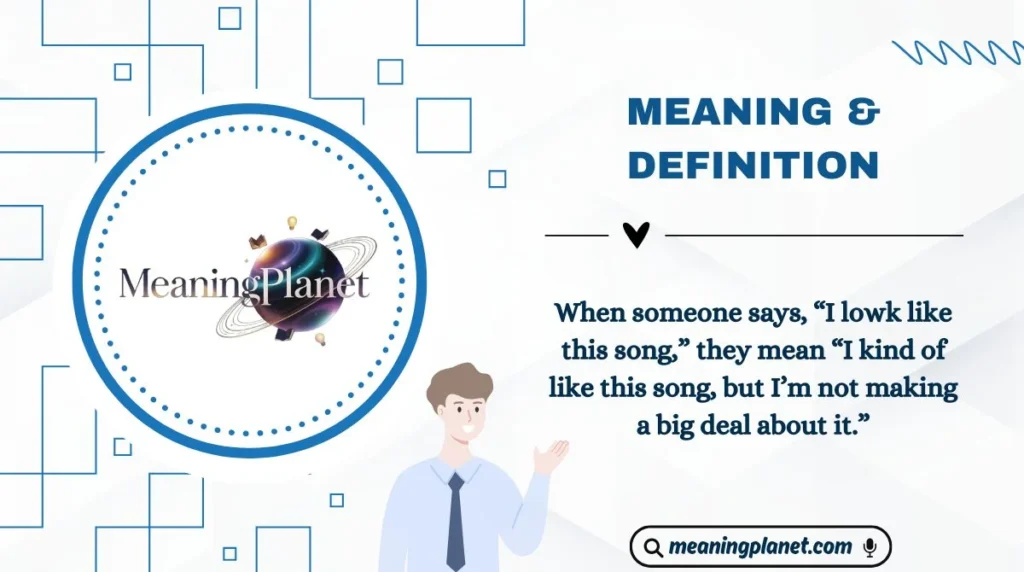 MeaningPlanet

MEANING & DEFINITION

When someone says, “I lowk like this song,” they mean “I kind of like this song, but I’m not making a big deal about it.”

meaningplanet.com